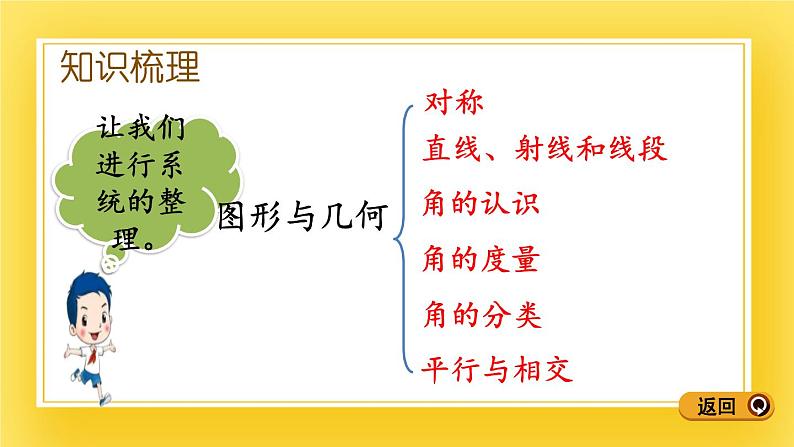 知识梳理

让我们进行系统的整理。

图形与几何

对称
直线、射线和线段
角的认识
角的度量
角的分类
平行与相交

返回